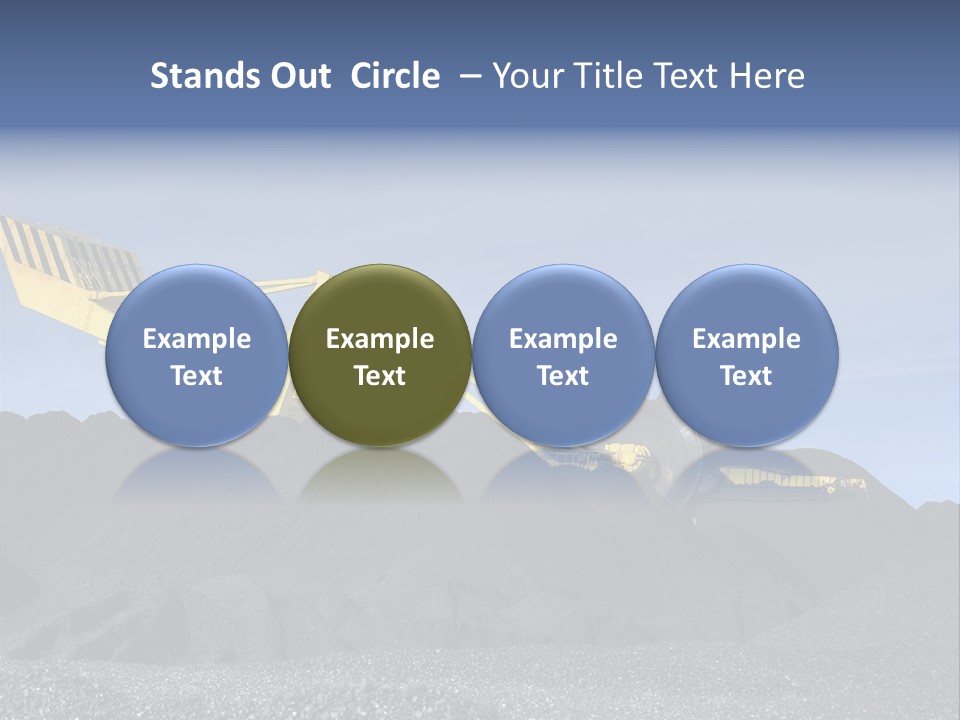 Stands Out Circle – Your Title Text Here

Example Text

Example Text

Example Text

Example Text